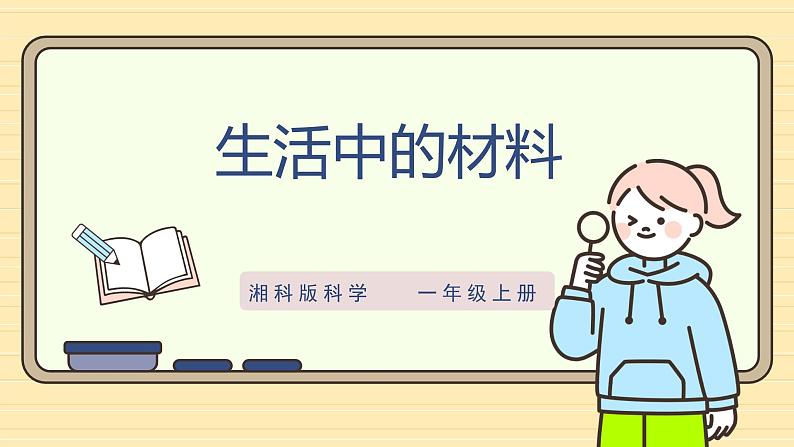 生活中的材料

湘科版科学　　一年级上册